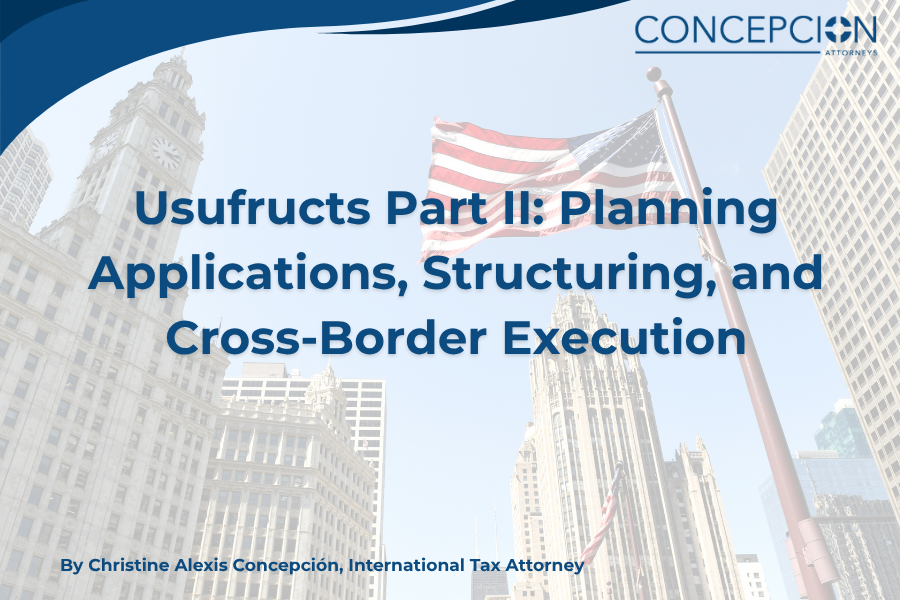 CONCEPCION
ATTORNEYS

Usufructs Part II: Planning Applications, Structuring, and Cross-Border Execution

By Christine Alexis Concepción, International Tax Attorney